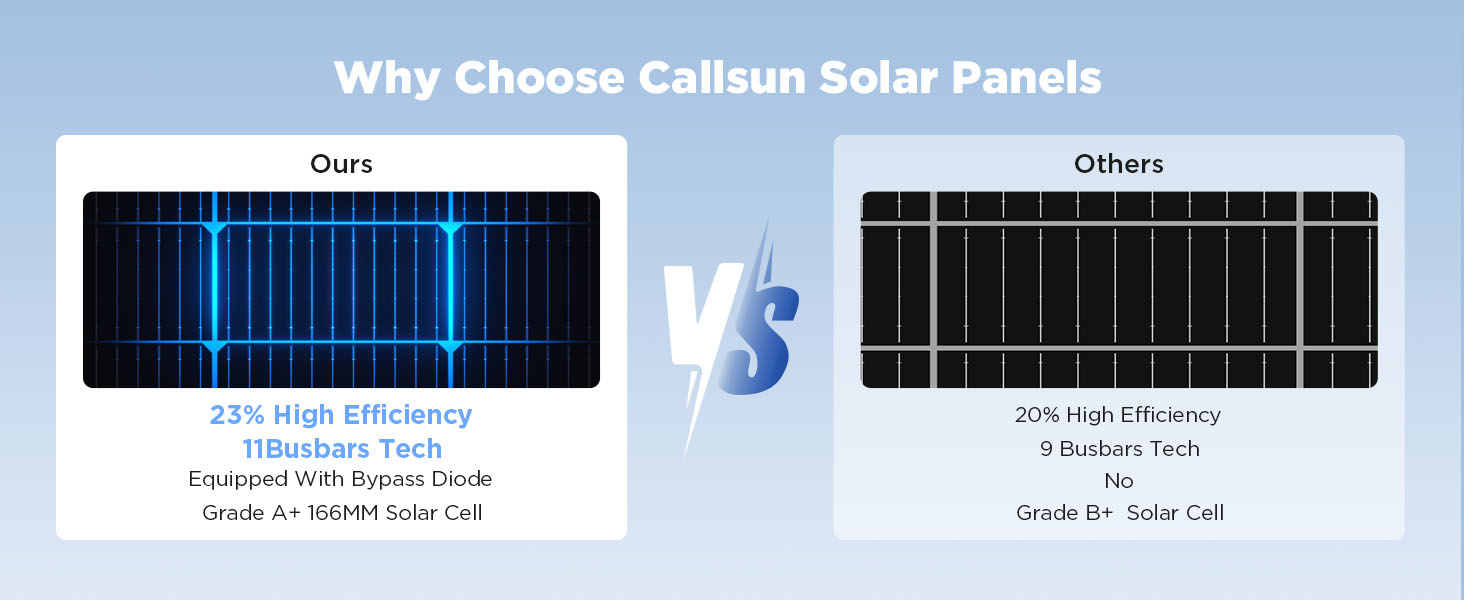 Why Choose Callsun Solar Panels

Ours

23% High Efficiency
11Busbars Tech
Equipped With Bypass Diode
Grade A+ 166MM Solar Cell

VS

Others

20% High Efficiency
9 Busbars Tech
No
Grade B+ Solar Cell